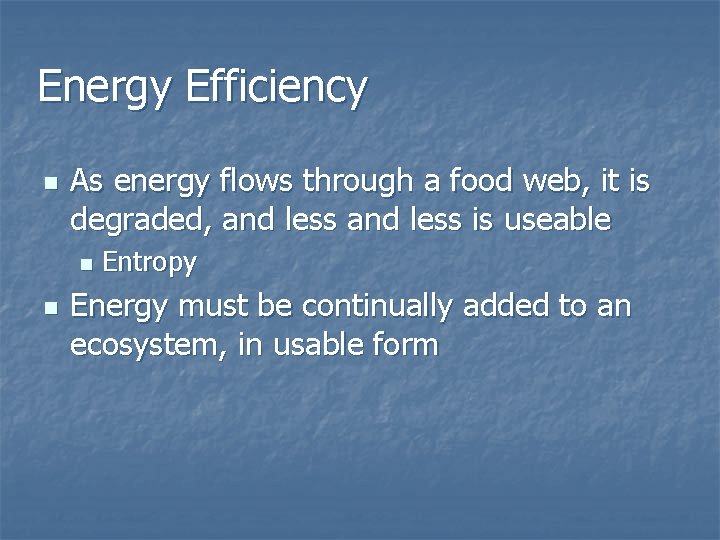 Energy Efficiency

- As energy flows through a food web, it is degraded, and less and less is useable
  - Entropy
- Energy must be continually added to an ecosystem, in usable form